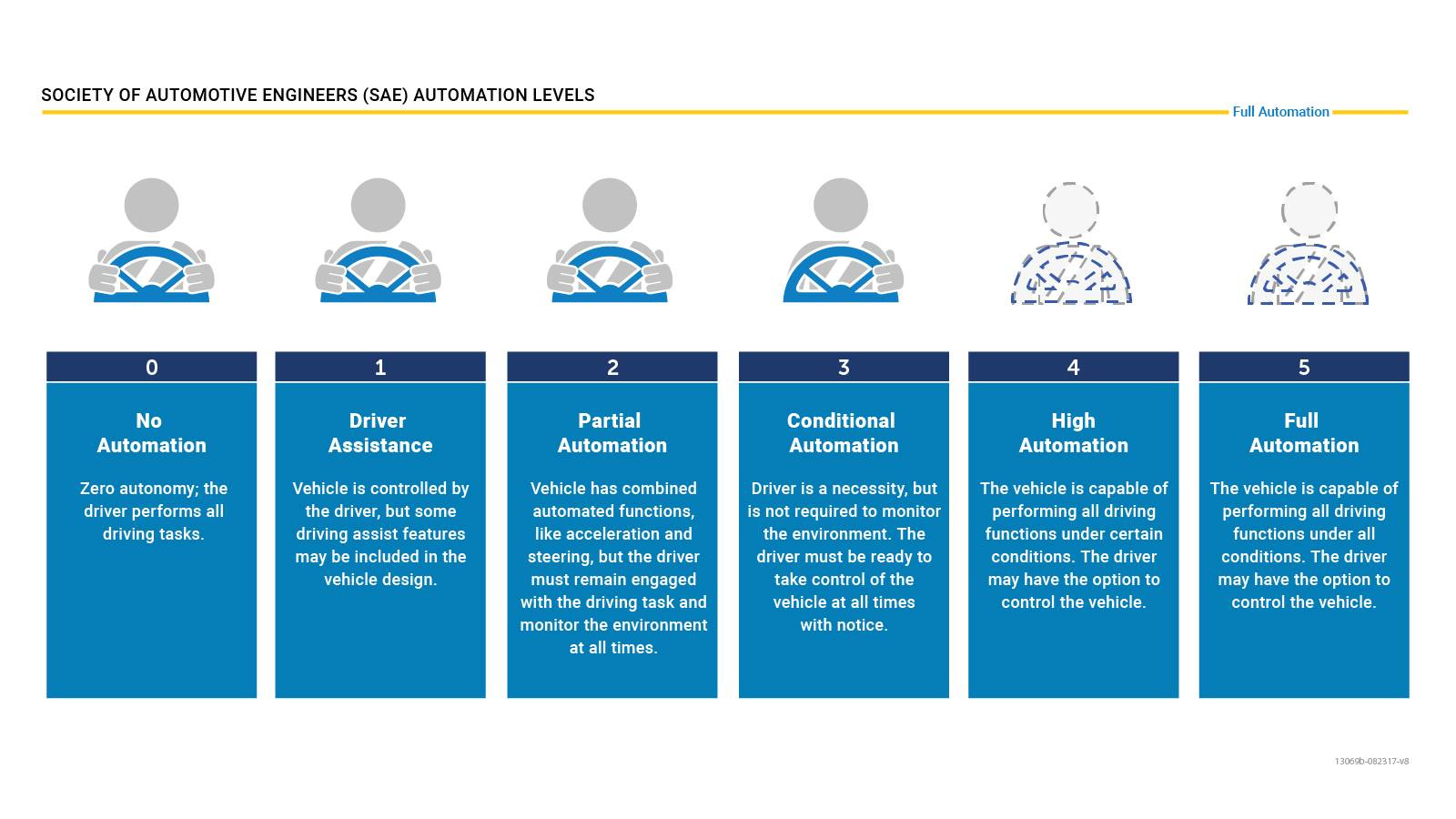 SOCIETY OF AUTOMOTIVE ENGINEERS (SAE) AUTOMATION LEVELS

Full Automation

0
No Automation
Zero autonomy; the driver performs all driving tasks.

1
Driver Assistance
Vehicle is controlled by the driver, but some driving assist features may be included in the vehicle design.

2
Partial Automation
Vehicle has combined automated functions, like acceleration and steering, but the driver must remain engaged with the driving task and monitor the environment at all times.

3
Conditional Automation
Driver is a necessity, but is not required to monitor the environment. The driver must be ready to take control of the vehicle at all times with notice.

4
High Automation
The vehicle is capable of performing all driving functions under certain conditions. The driver may have the option to control the vehicle.

5
Full Automation
The vehicle is capable of performing all driving functions under all conditions. The driver may have the option to control the vehicle.

13069b-082317-v8